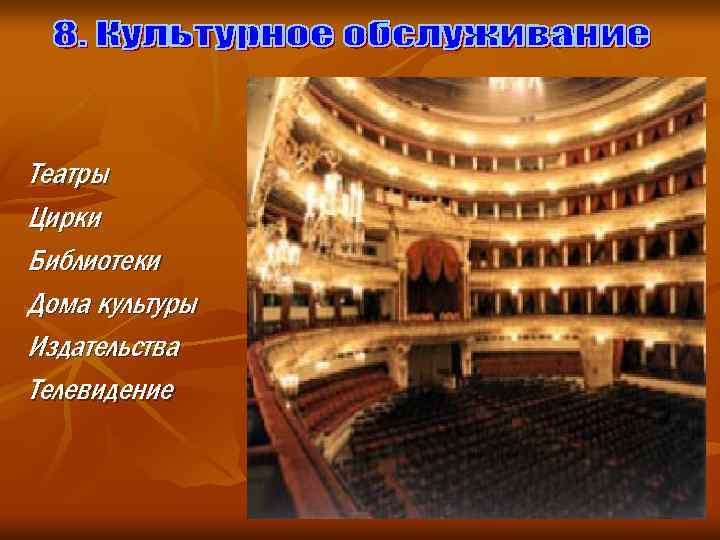 8. Культурное обслуживание

Театры
Цирки
Библиотеки
Дома культуры
Издательства
Телевидение